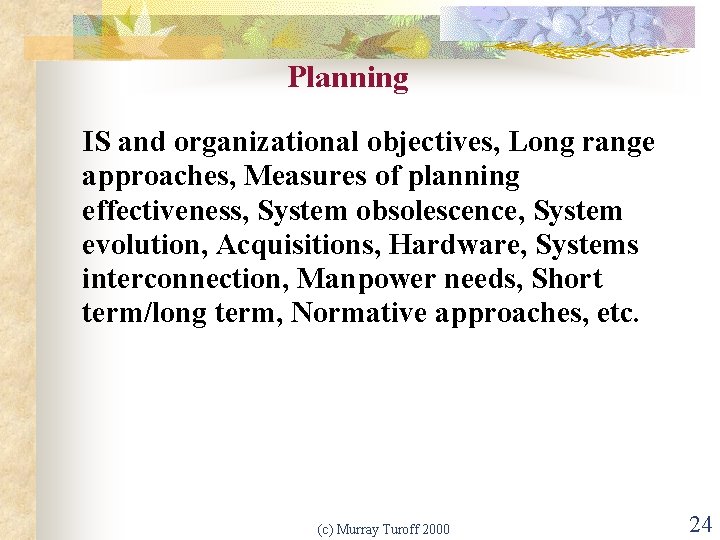 Planning

IS and organizational objectives, Long range approaches, Measures of planning effectiveness, System obsolescence, System evolution, Acquisitions, Hardware, Systems interconnection, Manpower needs, Short term/long term, Normative approaches, etc.

(c) Murray Turoff 2000

24